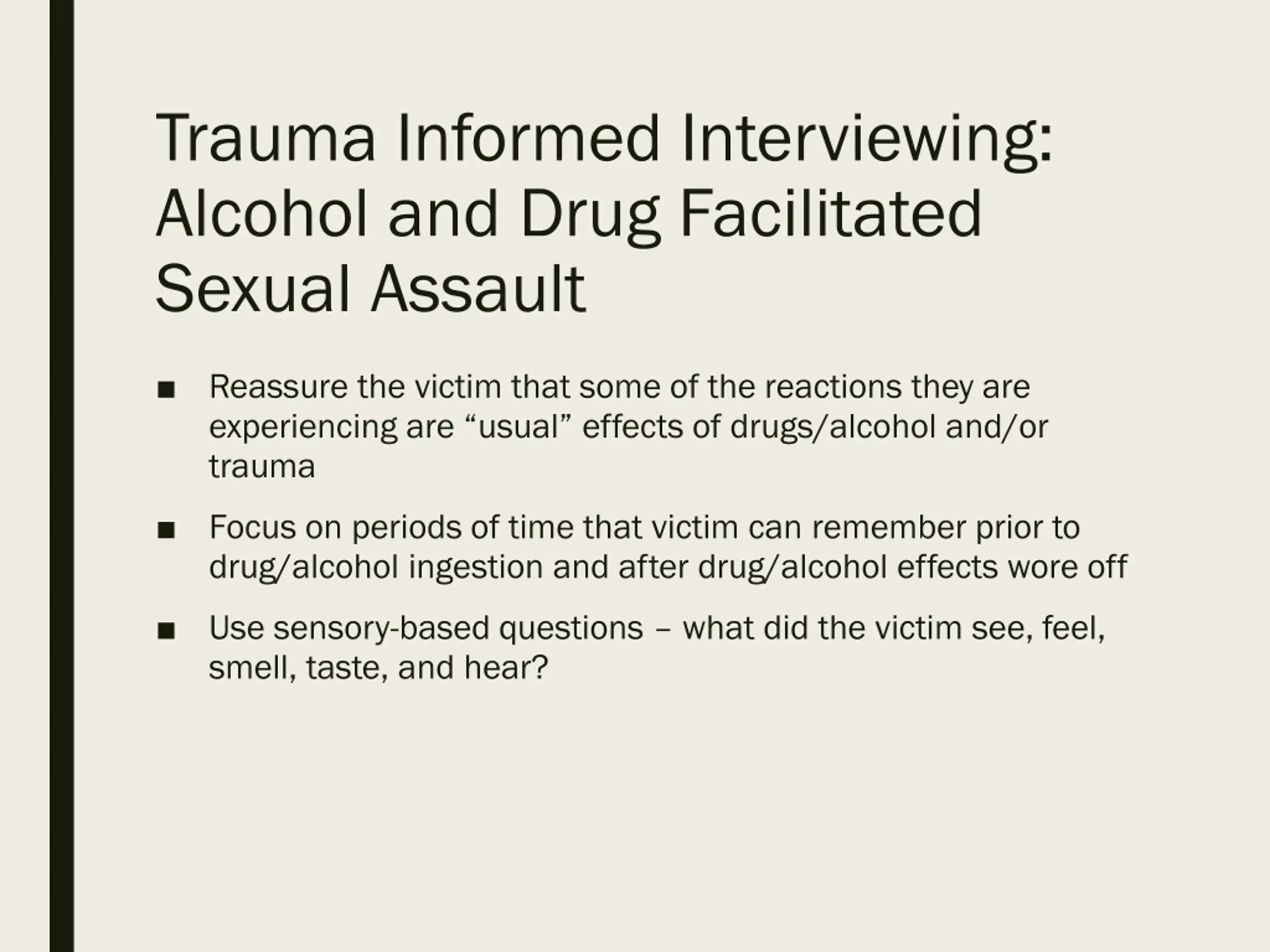 Trauma Informed Interviewing: Alcohol and Drug Facilitated Sexual Assault

■ Reassure the victim that some of the reactions they are experiencing are “usual” effects of drugs/alcohol and/or trauma

■ Focus on periods of time that victim can remember prior to drug/alcohol ingestion and after drug/alcohol effects wore off

■ Use sensory-based questions – what did the victim see, feel, smell, taste, and hear?